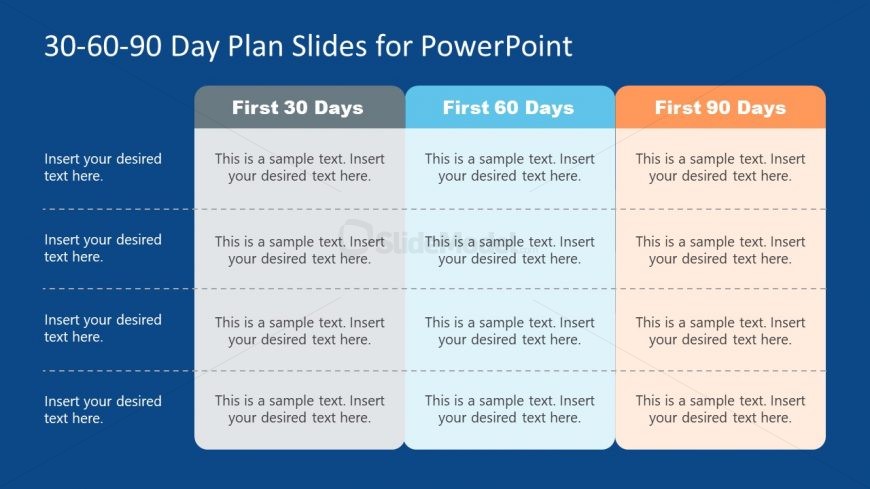 30-60-90 Day Plan Slides for PowerPoint

| | First 30 Days | First 60 Days | First 90 Days |
|---|---|---|---|
| Insert your desired text here. | This is a sample text. Insert your desired text here. | This is a sample text. Insert your desired text here. | This is a sample text. Insert your desired text here. |
| Insert your desired text here. | This is a sample text. Insert your desired text here. | This is a sample text. Insert your desired text here. | This is a sample text. Insert your desired text here. |
| Insert your desired text here. | This is a sample text. Insert your desired text here. | This is a sample text. Insert your desired text here. | This is a sample text. Insert your desired text here. |
| Insert your desired text here. | This is a sample text. Insert your desired text here. | This is a sample text. Insert your desired text here. | This is a sample text. Insert your desired text here. |

SlideModel